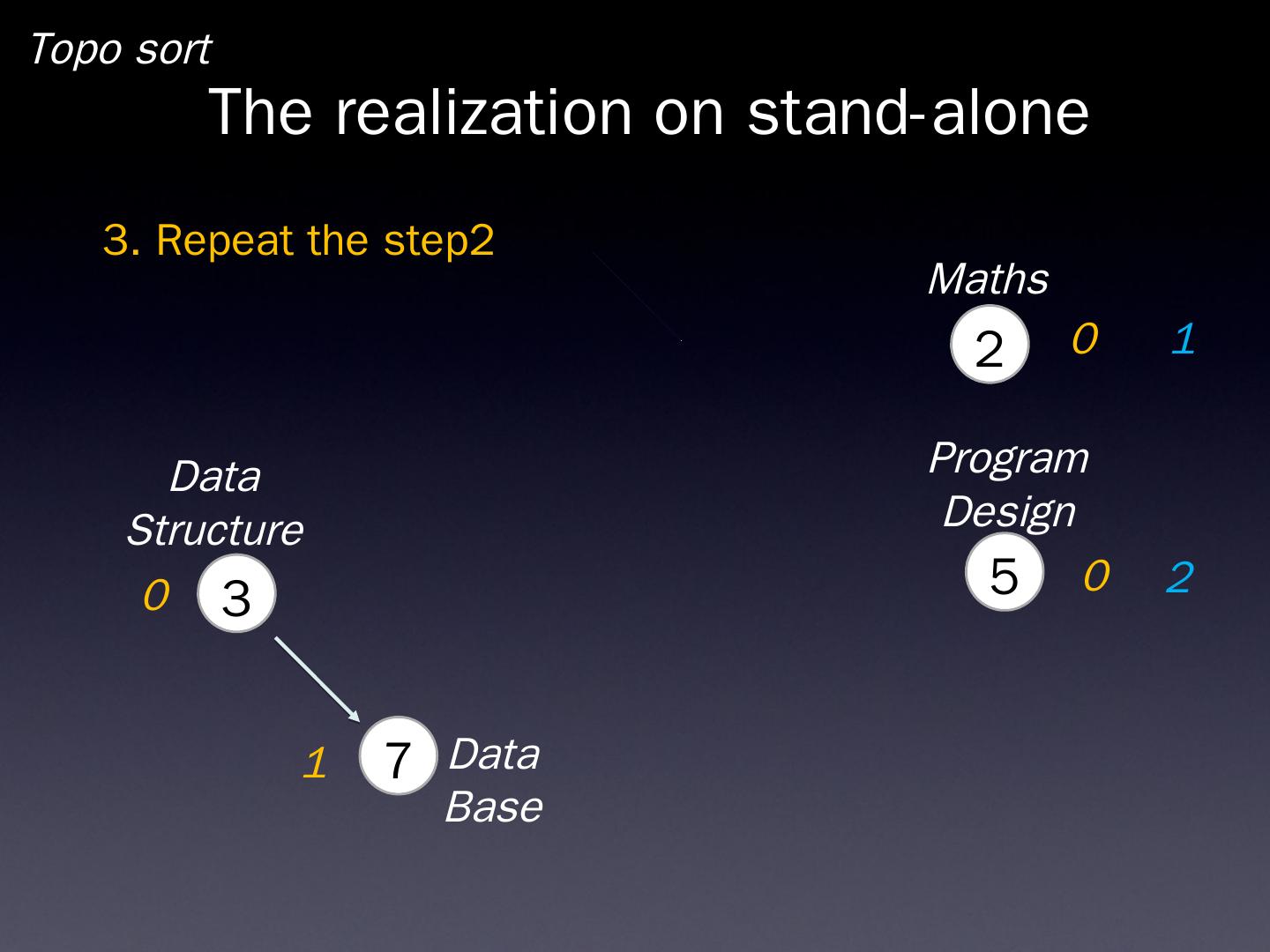 Topo sort

The realization on stand-alone

3. Repeat the step2

Maths

2 0 1

Program Design

5 0 2

Data Structure

0 3

1 7 Data Base